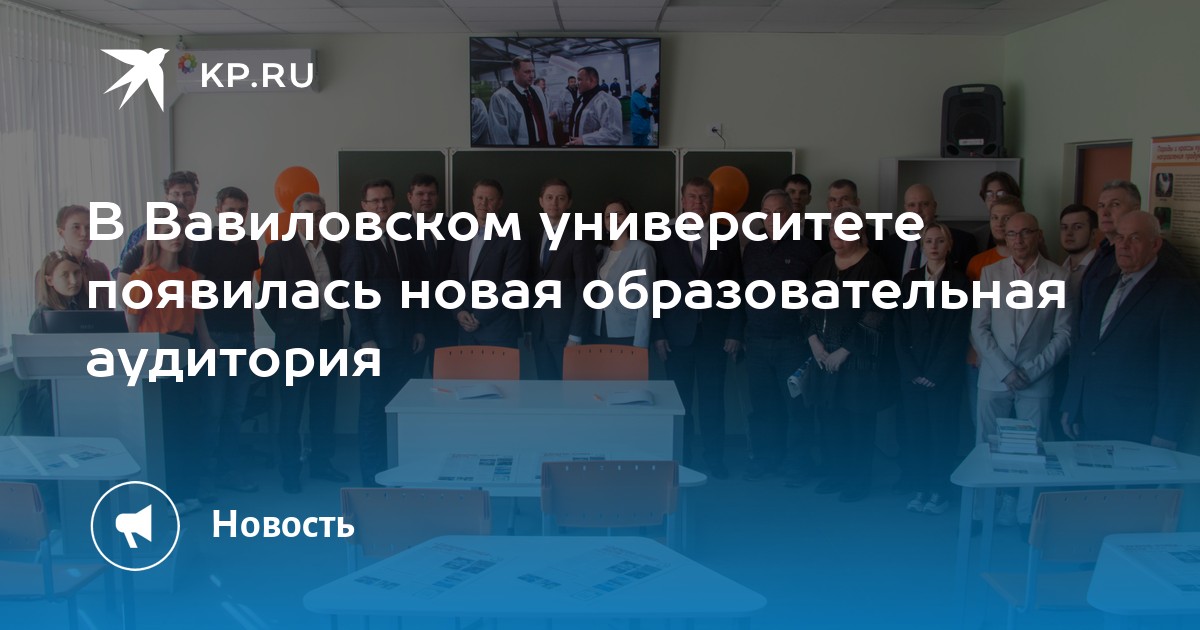 KP.RU

В Вавиловском университете появилась новая образовательная аудитория

Новость